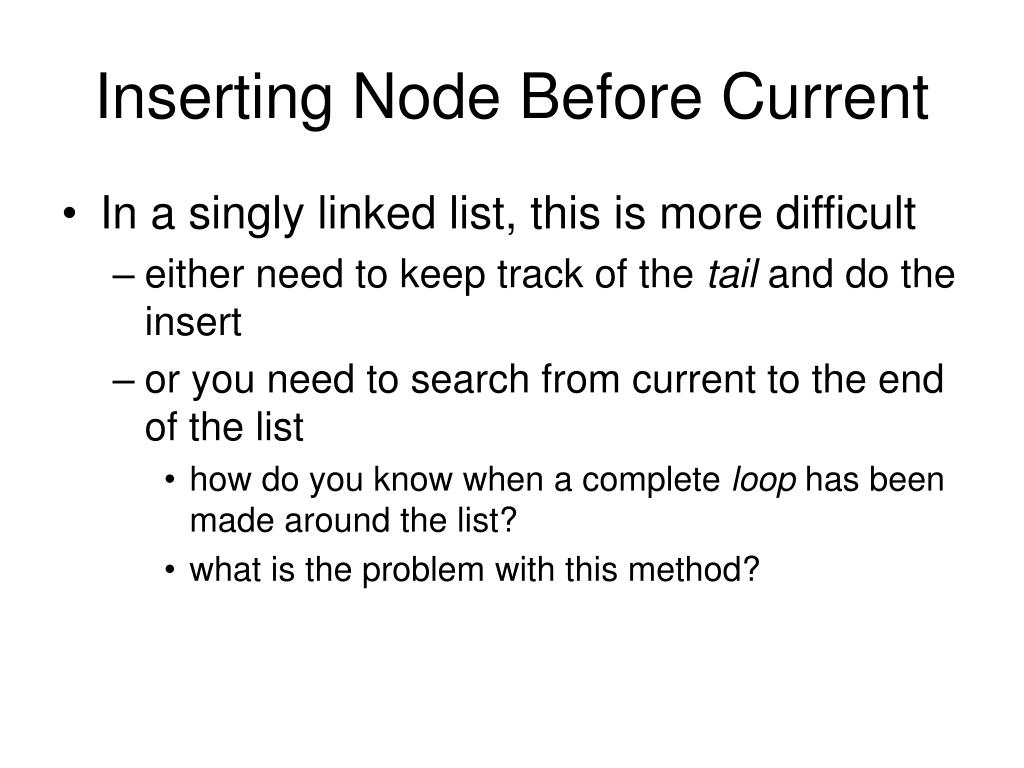 Inserting Node Before Current

• In a singly linked list, this is more difficult
– either need to keep track of the tail and do the insert
– or you need to search from current to the end of the list
• how do you know when a complete loop has been made around the list?
• what is the problem with this method?